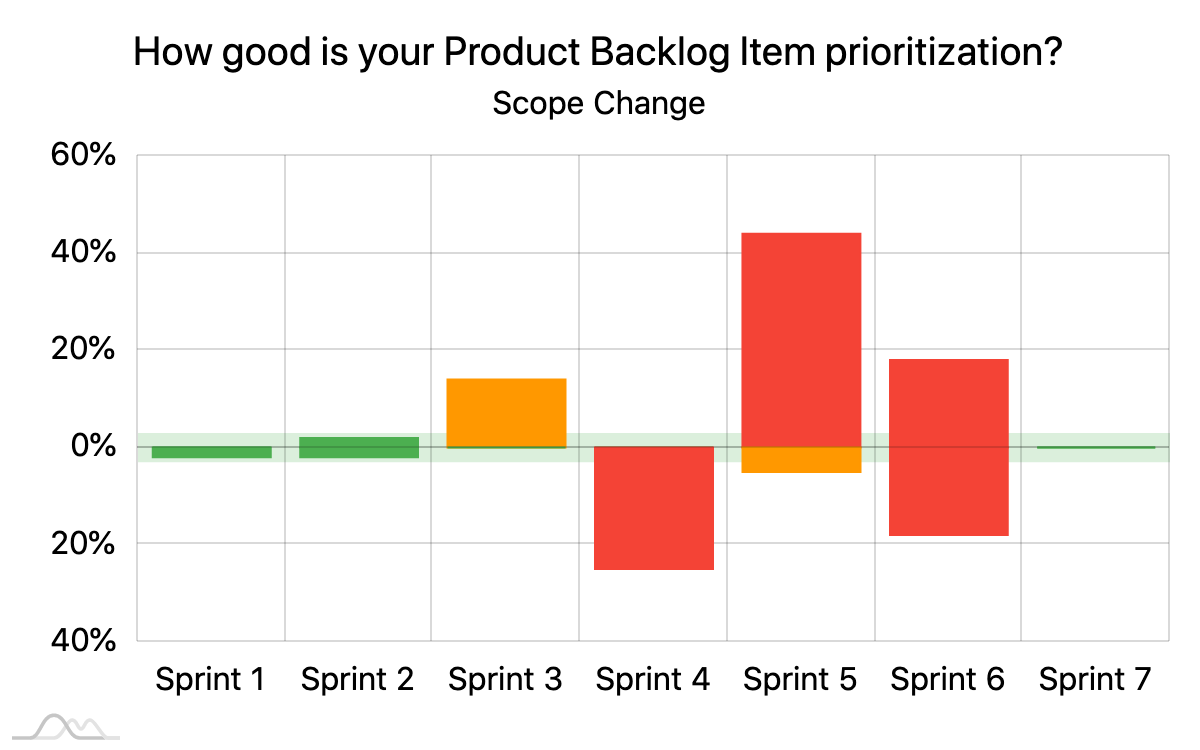 How good is your Product Backlog Item prioritization?
Scope Change

60%
40%
20%
0%
20%
40%

Sprint 1
Sprint 2
Sprint 3
Sprint 4
Sprint 5
Sprint 6
Sprint 7